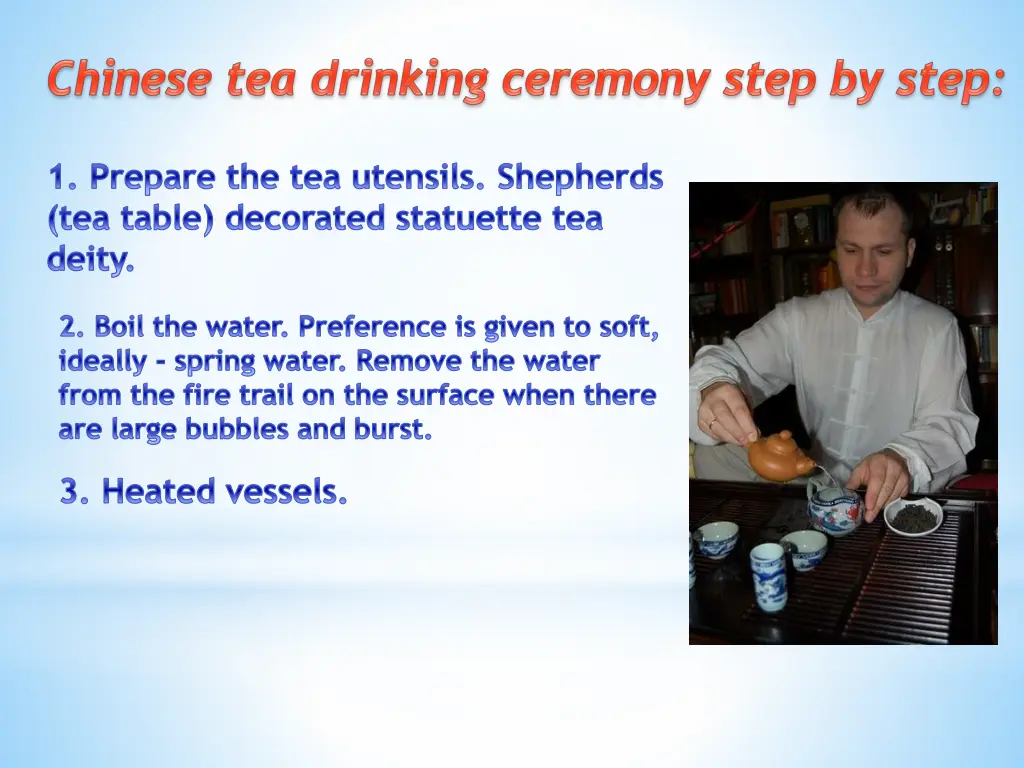 Chinese tea drinking ceremony step by step:

1. Prepare the tea utensils. Shepherds (tea table) decorated statuette tea deity.

2. Boil the water. Preference is given to soft, ideally - spring water. Remove the water from the fire trail on the surface when there are large bubbles and burst.

3. Heated vessels.